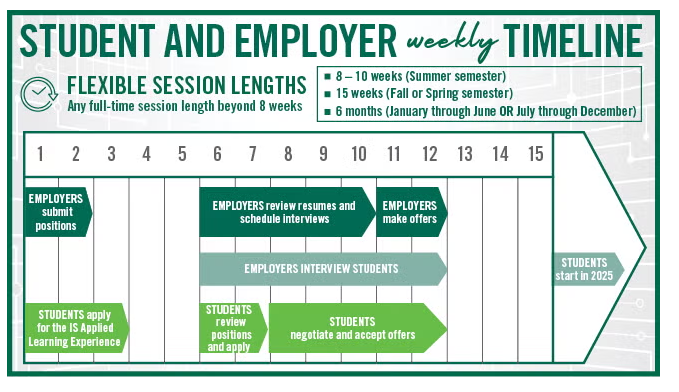 STUDENT AND EMPLOYER weekly TIMELINE

FLEXIBLE SESSION LENGTHS
Any full-time session length beyond 8 weeks

■ 8 – 10 weeks (Summer semester)
■ 15 weeks (Fall or Spring semester)
■ 6 months (January through June OR July through December)

1 2 3 4 5 6 7 8 9 10 11 12 13 14 15

EMPLOYERS submit positions

EMPLOYERS review resumes and schedule interviews

EMPLOYERS make offers

EMPLOYERS INTERVIEW STUDENTS

STUDENTS start in 2025

STUDENTS apply for the IS Applied Learning Experience

STUDENTS review positions and apply

STUDENTS negotiate and accept offers